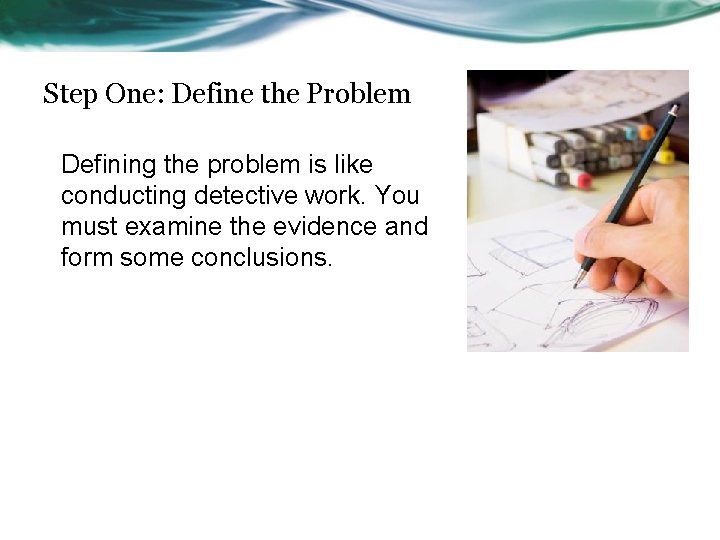 Step One: Define the Problem

Defining the problem is like conducting detective work. You must examine the evidence and form some conclusions.